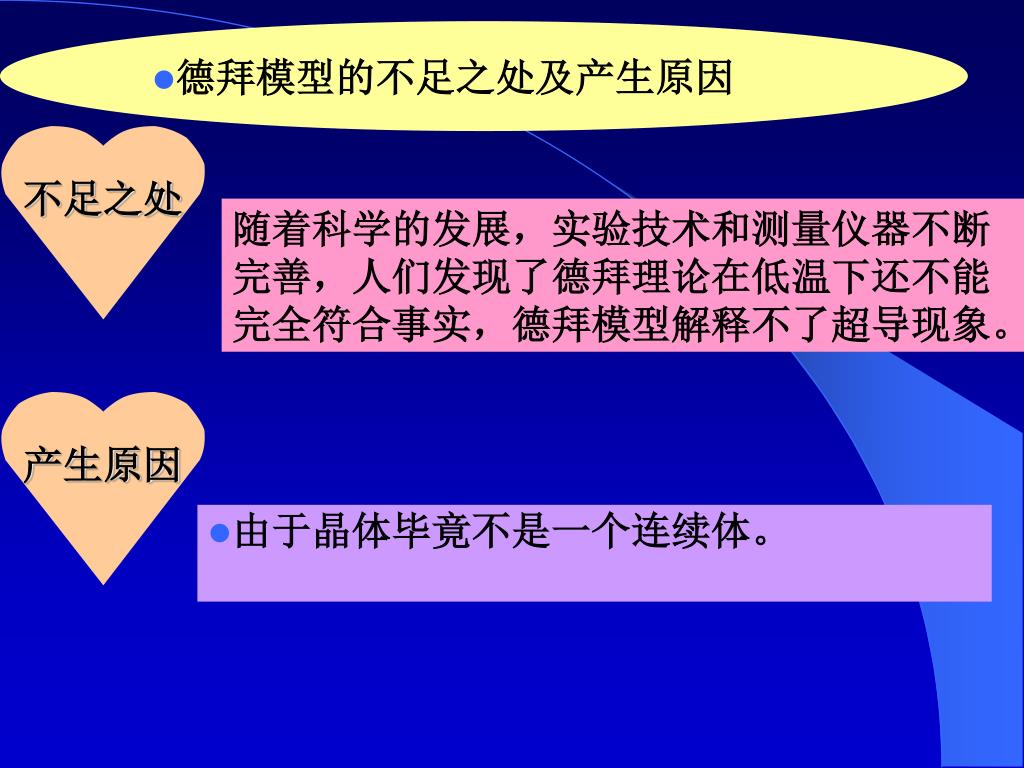 ●德拜模型的不足之处及产生原因

不足之处

随着科学的发展，实验技术和测量仪器不断完善，人们发现了德拜理论在低温下还不能完全符合事实，德拜模型解释不了超导现象。

产生原因

●由于晶体毕竟不是一个连续体。